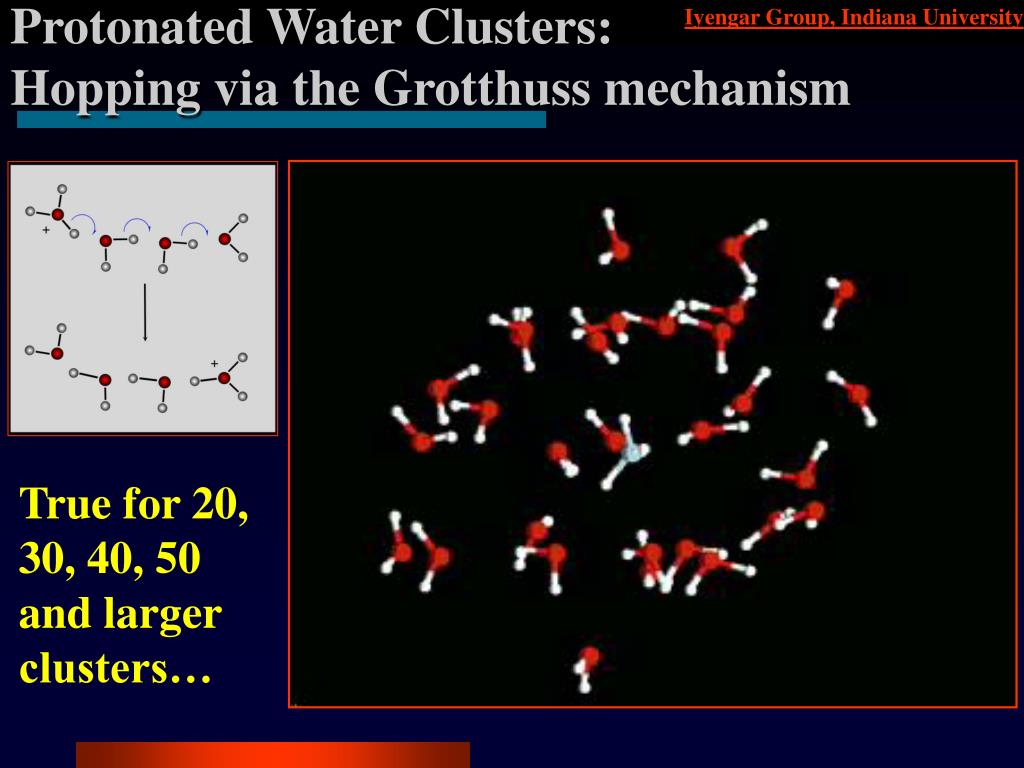 Protonated Water Clusters: Hopping via the Grotthuss mechanism

Iyengar Group, Indiana University

+

+

True for 20, 30, 40, 50 and larger clusters…